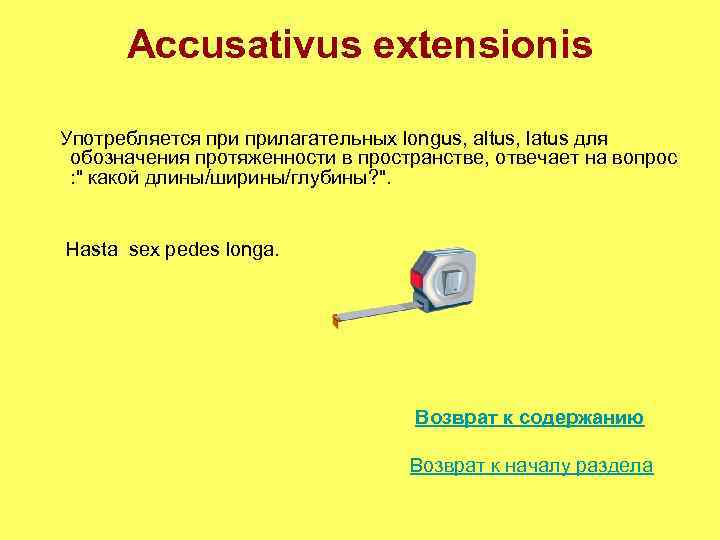 Accusativus extensionis

Употребляется при прилагательных longus, altus, latus для обозначения протяженности в пространстве, отвечает на вопрос :" какой длины/ширины/глубины?".

Hasta sex pedes longa.

Возврат к содержанию

Возврат к началу раздела